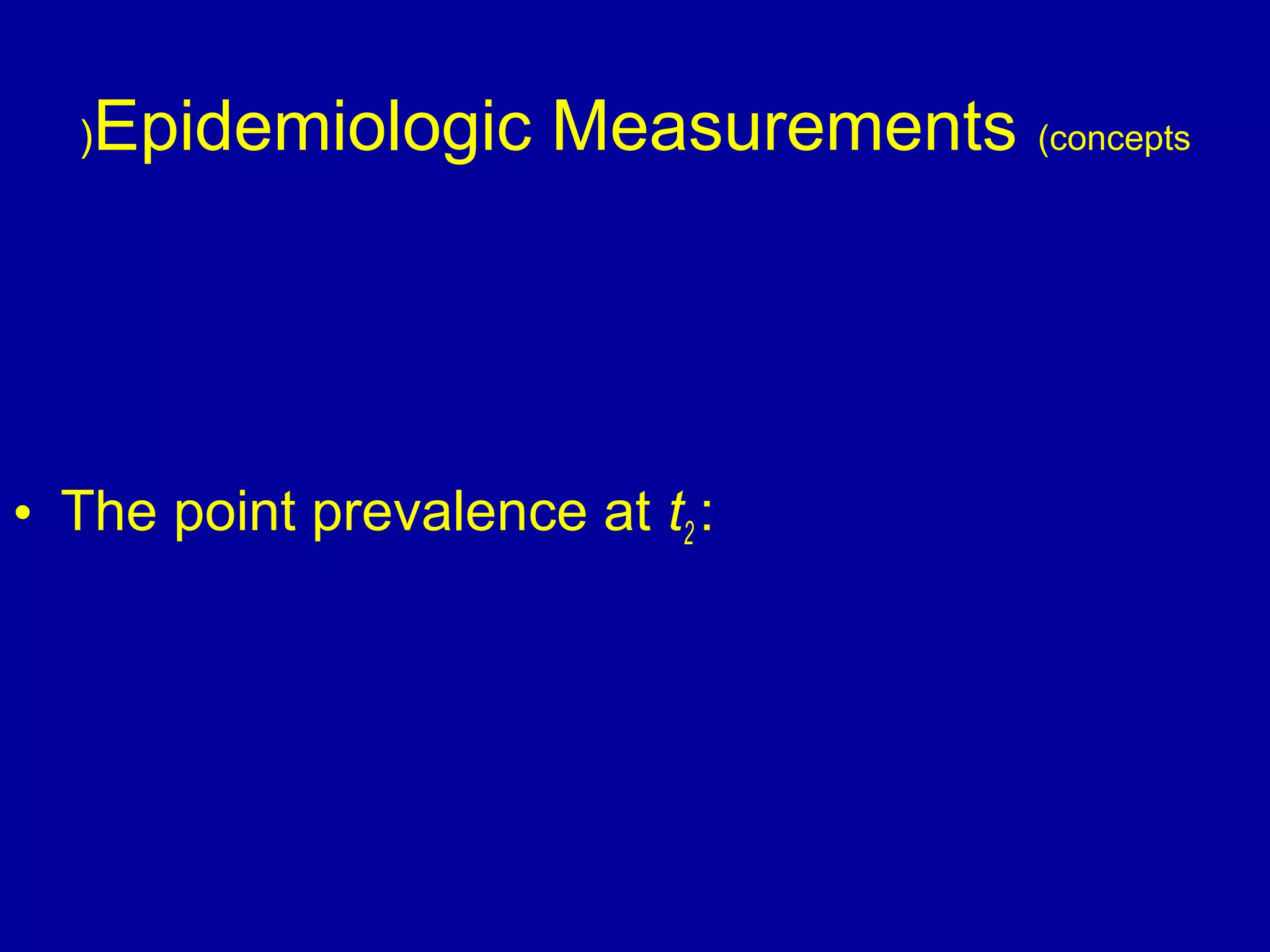 )Epidemiologic Measurements (concepts

• The point prevalence at $t_2$: